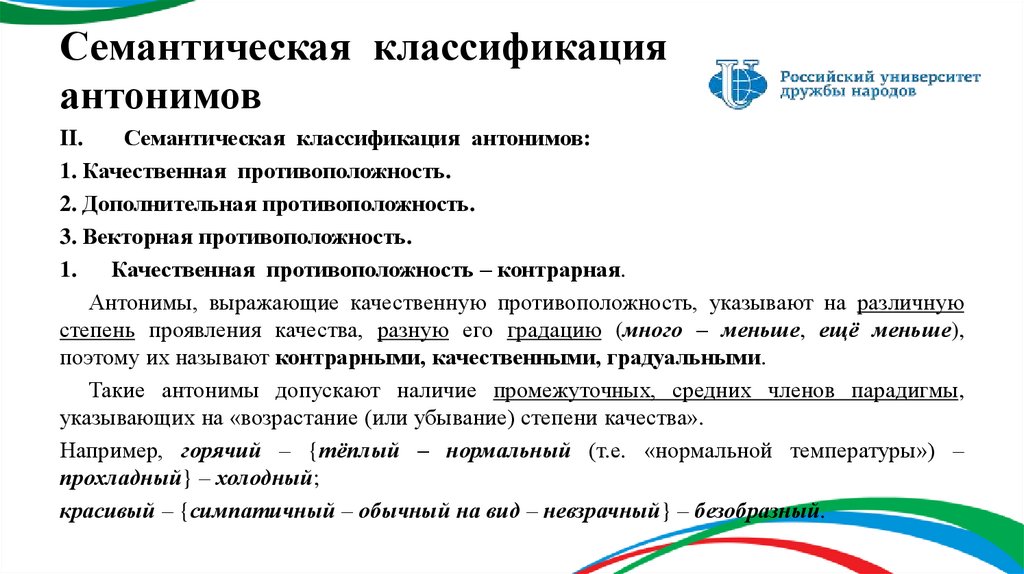 Семантическая классификация антонимов

Российский университет дружбы народов

II. Семантическая классификация антонимов:

1. Качественная противоположность.

2. Дополнительная противоположность.

3. Векторная противоположность.

1. Качественная противоположность – контрарная.

Антонимы, выражающие качественную противоположность, указывают на различную степень проявления качества, разную его градацию (много – меньше, ещё меньше), поэтому их называют контрарными, качественными, градуальными.

Такие антонимы допускают наличие промежуточных, средних членов парадигмы, указывающих на «возрастание (или убывание) степени качества».

Например, горячий – {тёплый – нормальный (т.е. «нормальной температуры») – прохладный} – холодный;

красивый – {симпатичный – обычный на вид – невзрачный} – безобразный.